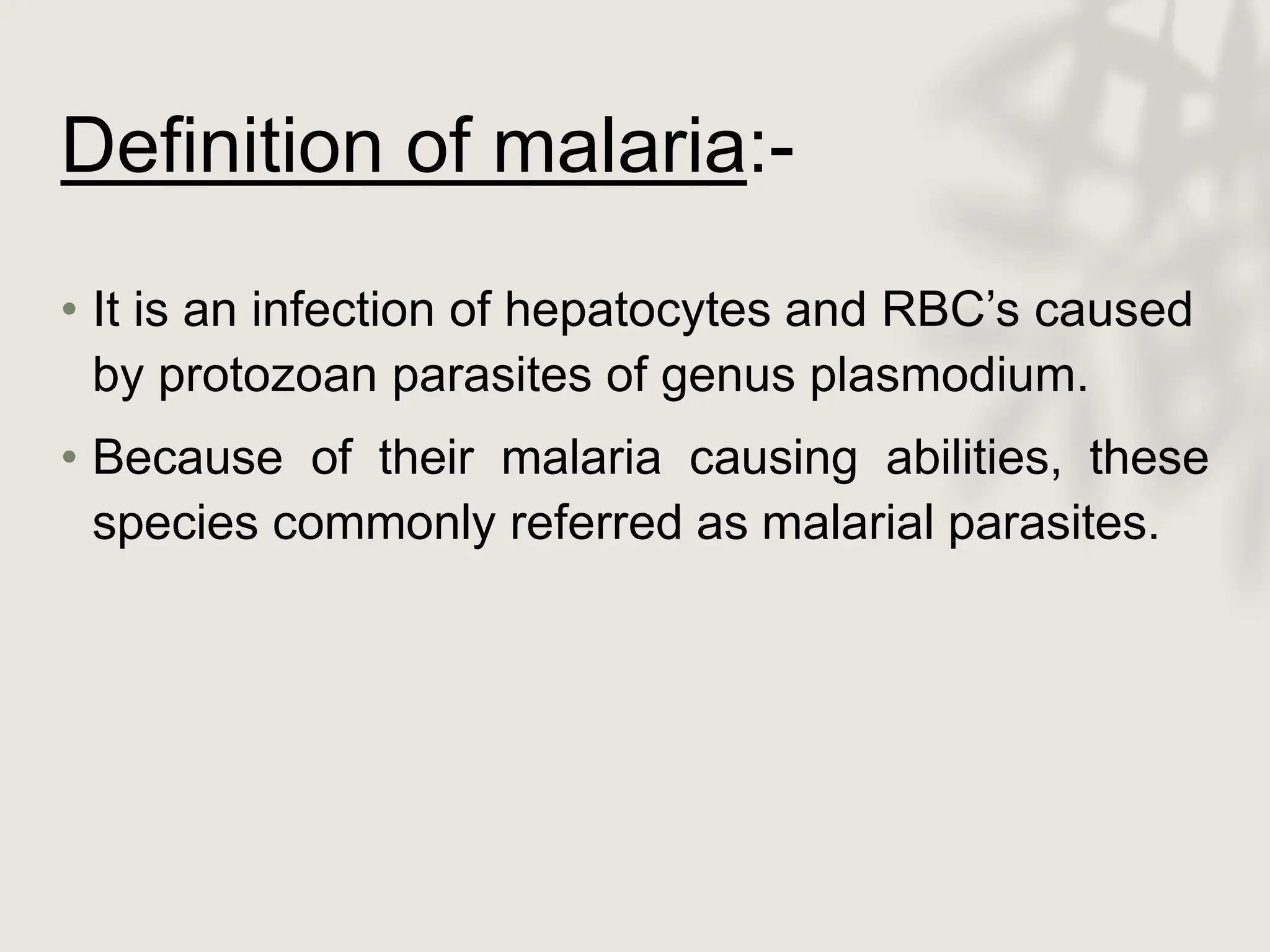 Definition of malaria:-

• It is an infection of hepatocytes and RBC’s caused by protozoan parasites of genus plasmodium.

• Because of their malaria causing abilities, these species commonly referred as malarial parasites.